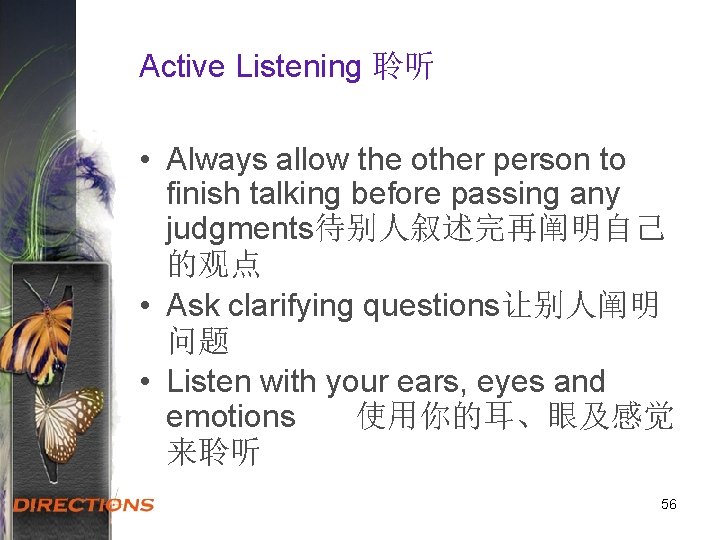 Active Listening 聆听

• Always allow the other person to finish talking before passing any judgments待别人叙述完再阐明自己的观点
• Ask clarifying questions让别人阐明问题
• Listen with your ears, eyes and emotions 使用你的耳、眼及感觉来聆听

DIRECTIONS

56